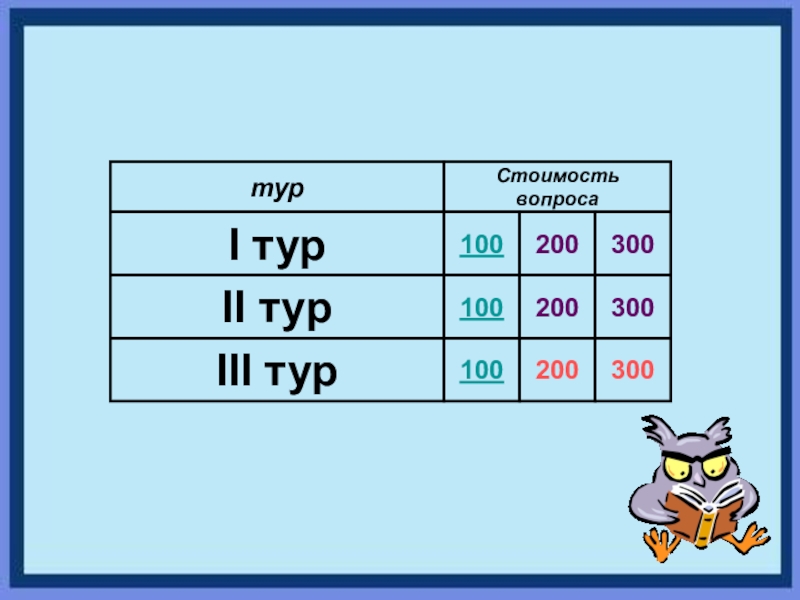 | тур | Стоимость вопроса | | |
|---|---|---|---|
| I тур | 100 | 200 | 300 |
| II тур | 100 | 200 | 300 |
| III тур | 100 | 200 | 300 |